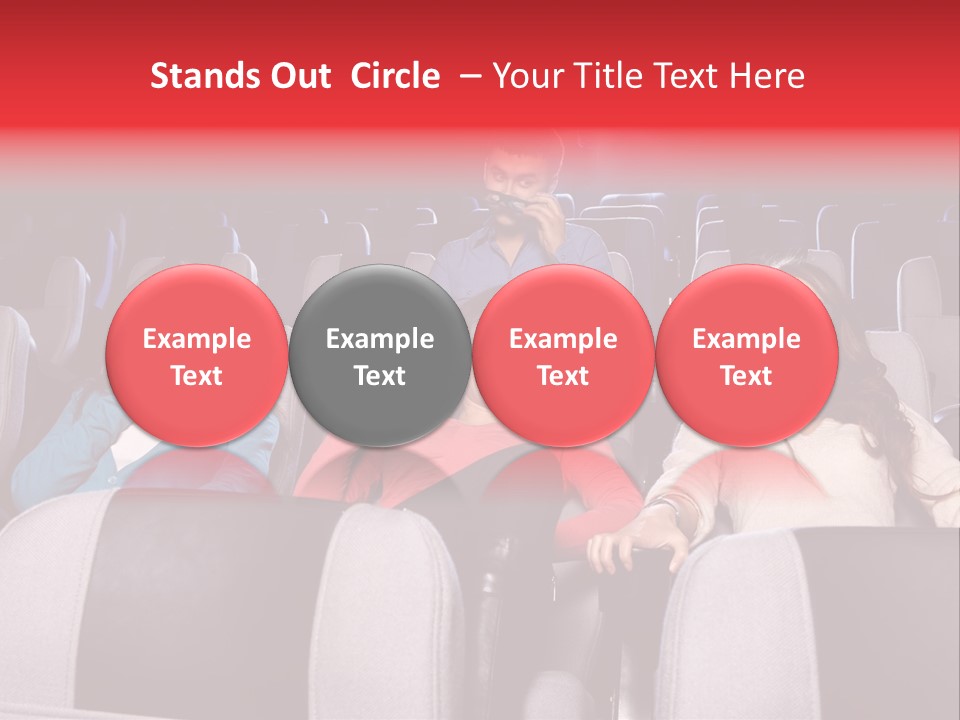 Stands Out  Circle  – Your Title Text Here

Example Text

Example Text

Example Text

Example Text